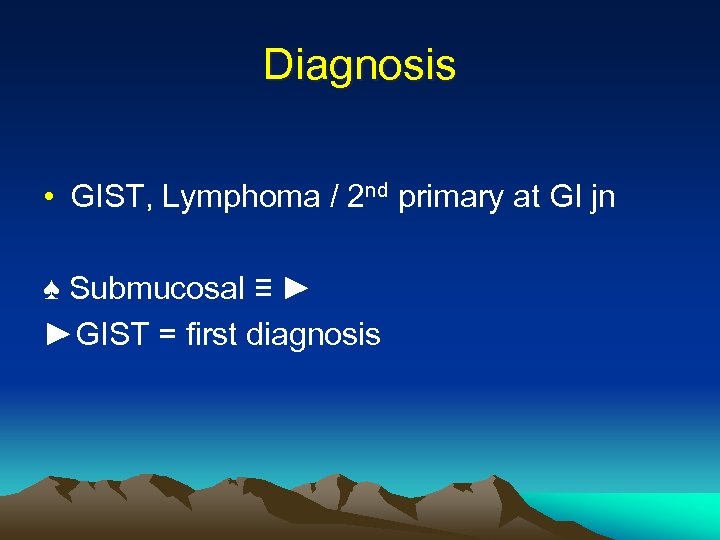 Diagnosis

• GIST, Lymphoma / 2$^{nd}$ primary at GI jn

♠ Submucosal ≡ ►
►GIST = first diagnosis